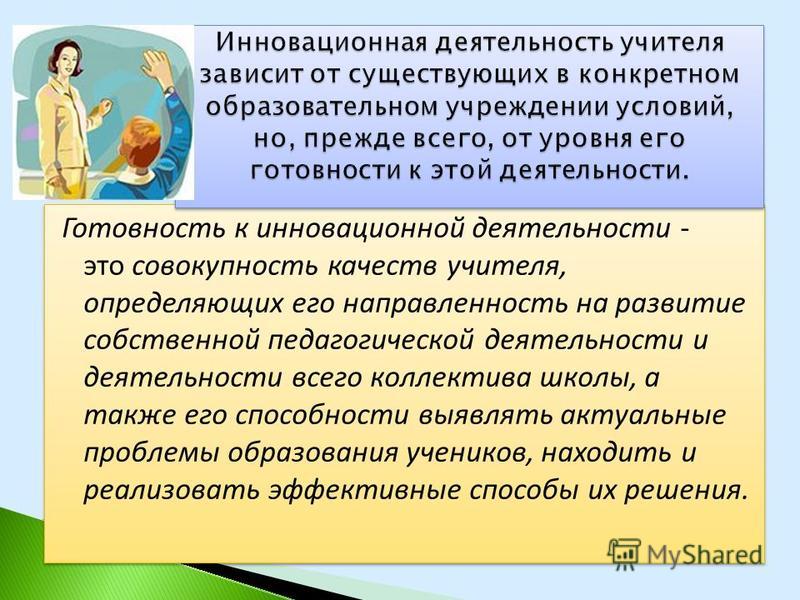 Инновационная деятельность учителя зависит от существующих в конкретном образовательном учреждении условий, но, прежде всего, от уровня его готовности к этой деятельности.

Готовность к инновационной деятельности - это совокупность качеств учителя, определяющих его направленность на развитие собственной педагогической деятельности и деятельности всего коллектива школы, а также его способности выявлять актуальные проблемы образования учеников, находить и реализовать эффективные способы их решения.

MyShared